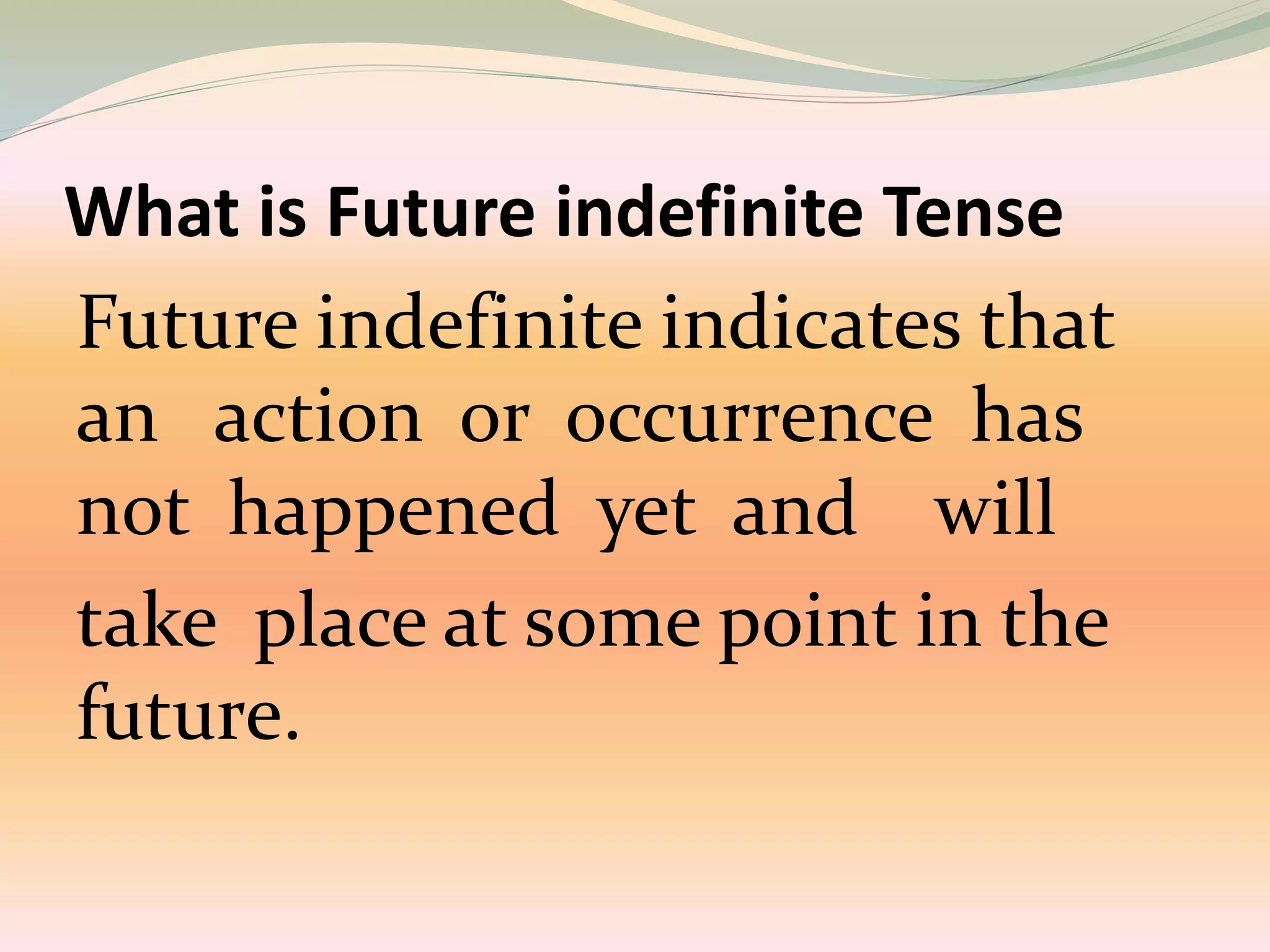 What is Future indefinite Tense

Future indefinite indicates that an action or occurrence has not happened yet and will take place at some point in the future.